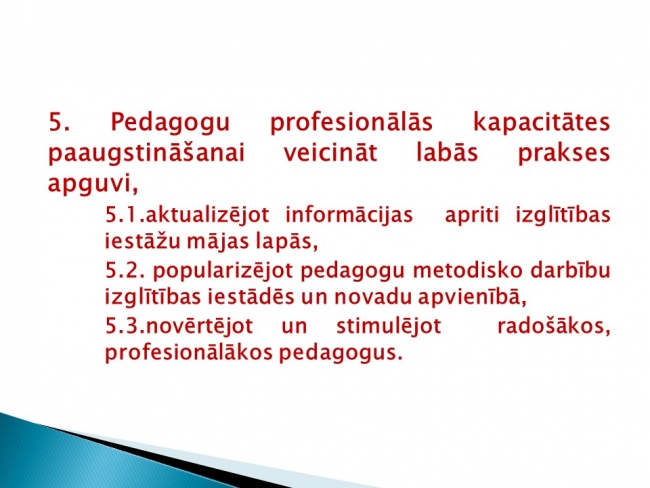 5. Pedagogu profesionālās kapacitātes paaugstināšanai veicināt labās prakses apguvi,

5.1.aktualizējot informācijas apriti izglītības iestāžu mājas lapās,

5.2. popularizējot pedagogu metodisko darbību izglītības iestādēs un novadu apvienībā,

5.3.novērtējot un stimulējot radošākos, profesionālākos pedagogus.